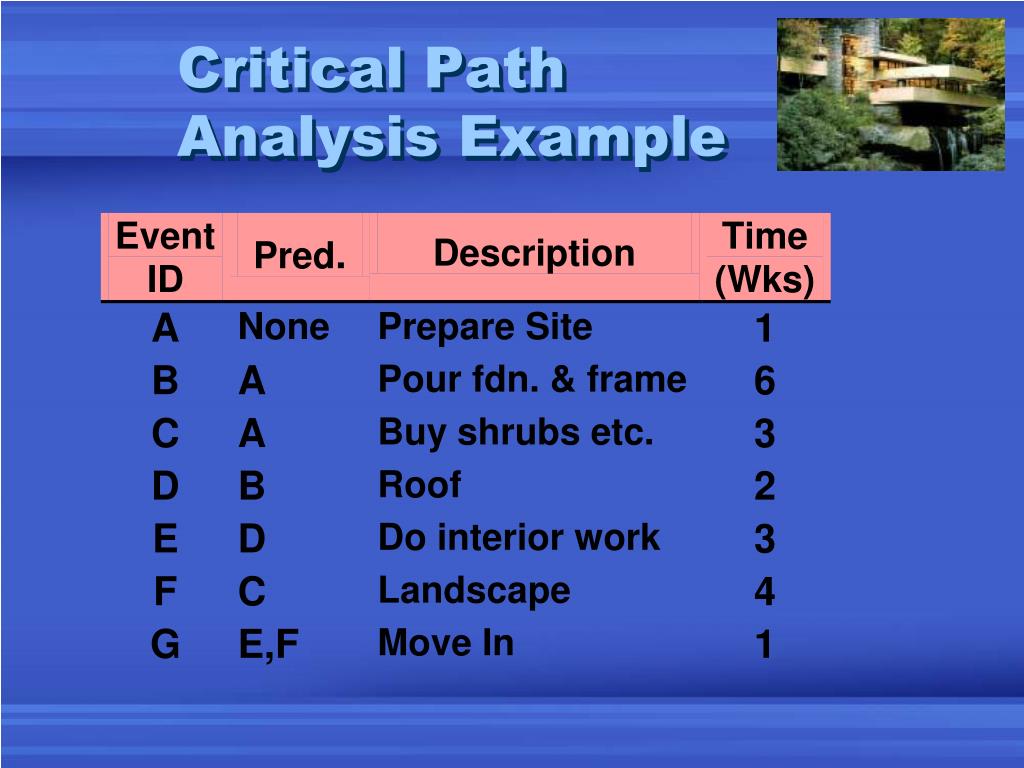 Critical Path Analysis Example

| Event ID | Pred. | Description | Time (Wks) |
|---|---|---|---|
| A | None | Prepare Site | 1 |
| B | A | Pour fdn. & frame | 6 |
| C | A | Buy shrubs etc. | 3 |
| D | B | Roof | 2 |
| E | D | Do interior work | 3 |
| F | C | Landscape | 4 |
| G | E,F | Move In | 1 |